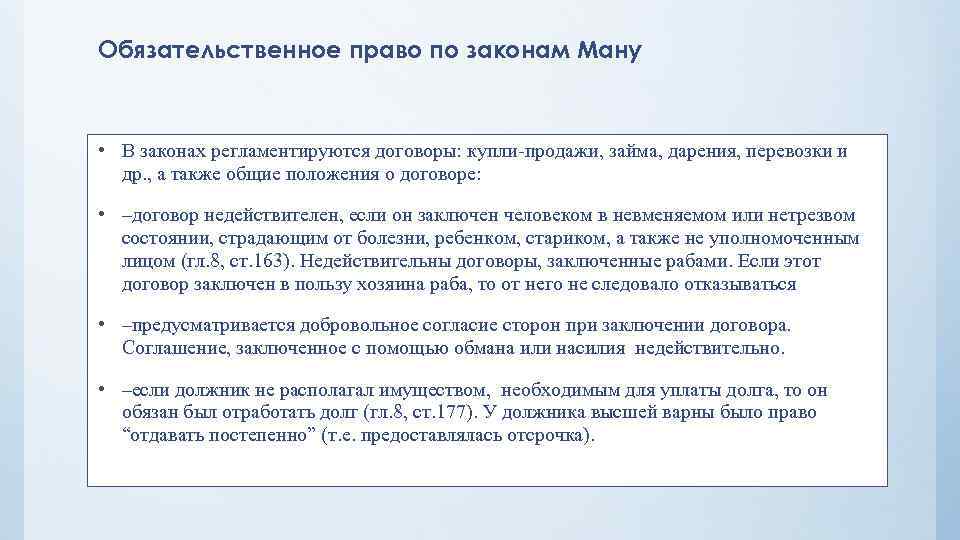 Обязательственное право по законам Ману

• В законах регламентируются договоры: купли-продажи, займа, дарения, перевозки и др., а также общие положения о договоре:

• –договор недействителен, если он заключен человеком в невменяемом или нетрезвом состоянии, страдающим от болезни, ребенком, стариком, а также не уполномоченным лицом (гл.8, ст.163). Недействительны договоры, заключенные рабами. Если этот договор заключен в пользу хозяина раба, то от него не следовало отказываться

• –предусматривается добровольное согласие сторон при заключении договора. Соглашение, заключенное с помощью обмана или насилия недействительно.

• –если должник не располагал имуществом, необходимым для уплаты долга, то он обязан был отработать долг (гл.8, ст.177). У должника высшей варны было право “отдавать постепенно” (т.е. предоставлялась отсрочка).